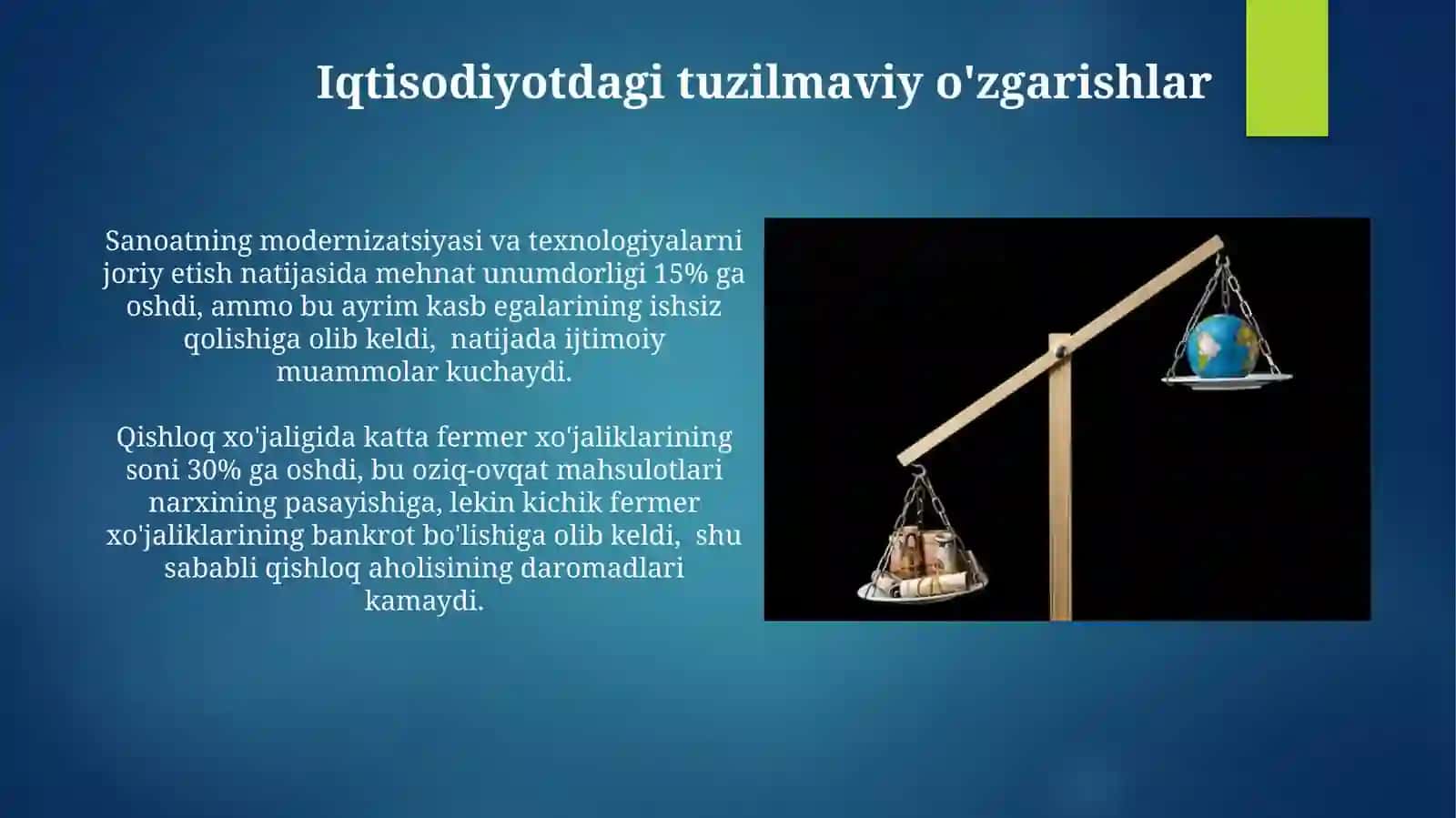 Iqtisodiyotdagi tuzilmaviy o'zgarishlar

Sanoatning modernizatsiyasi va texnologiyalarni joriy etish natijasida mehnat unumdorligi 15% ga oshdi, ammo bu ayrim kasb egalarining ishsiz qolishiga olib keldi, natijada ijtimoiy muammolar kuchaydi.

Qishloq xo'jaligida katta fermer xo'jaliklarining soni 30% ga oshdi, bu oziq-ovqat mahsulotlari narxining pasayishiga, lekin kichik fermer xo'jaliklarining bankrot bo'lishiga olib keldi, shu sababli qishloq aholisining daromadlari kamaydi.